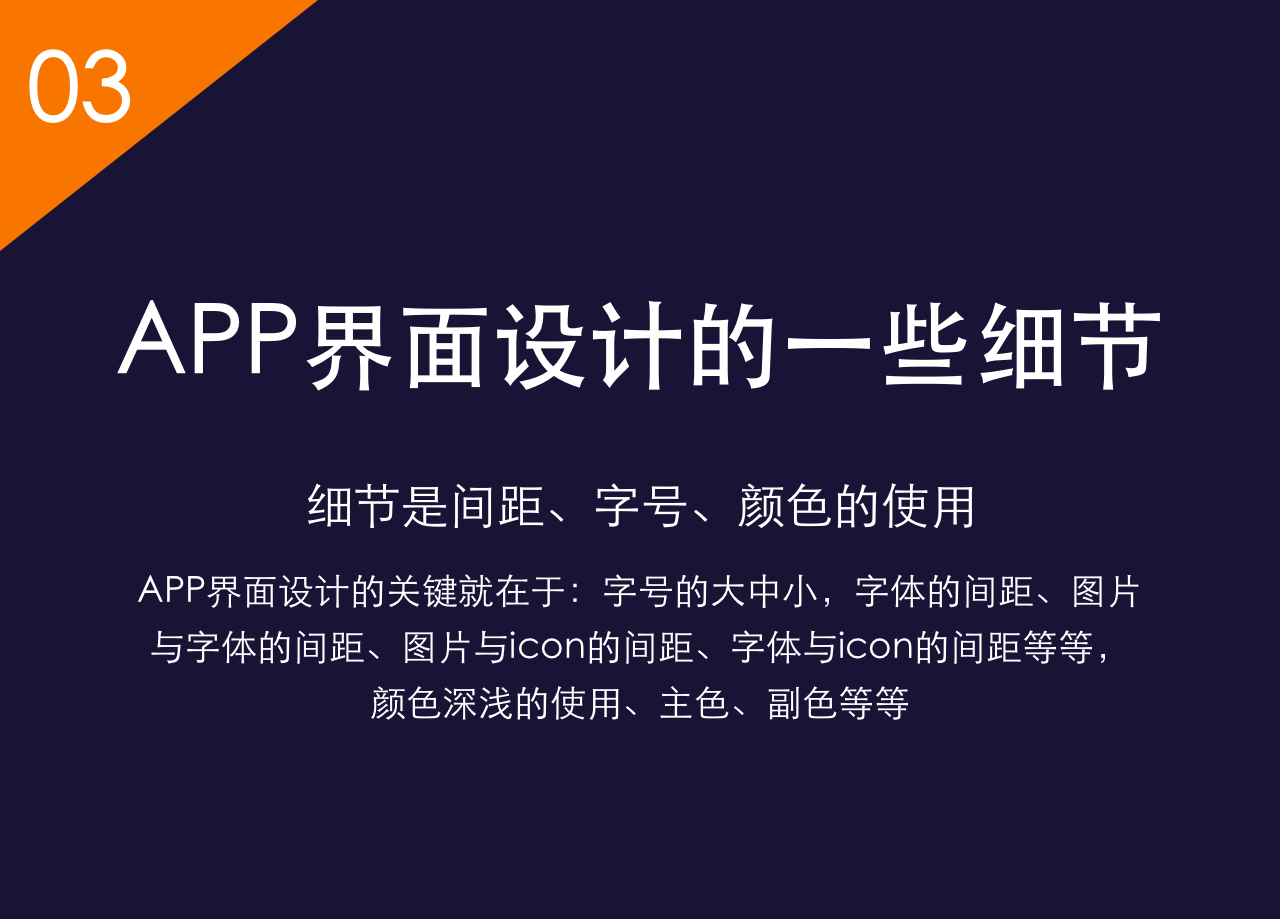 03

APP界面设计的一些细节

细节是间距、字号、颜色的使用

APP界面设计的关键就在于：字号的大中小，字体的间距、图片与字体的间距、图片与icon的间距、字体与icon的间距等等，颜色深浅的使用、主色、副色等等